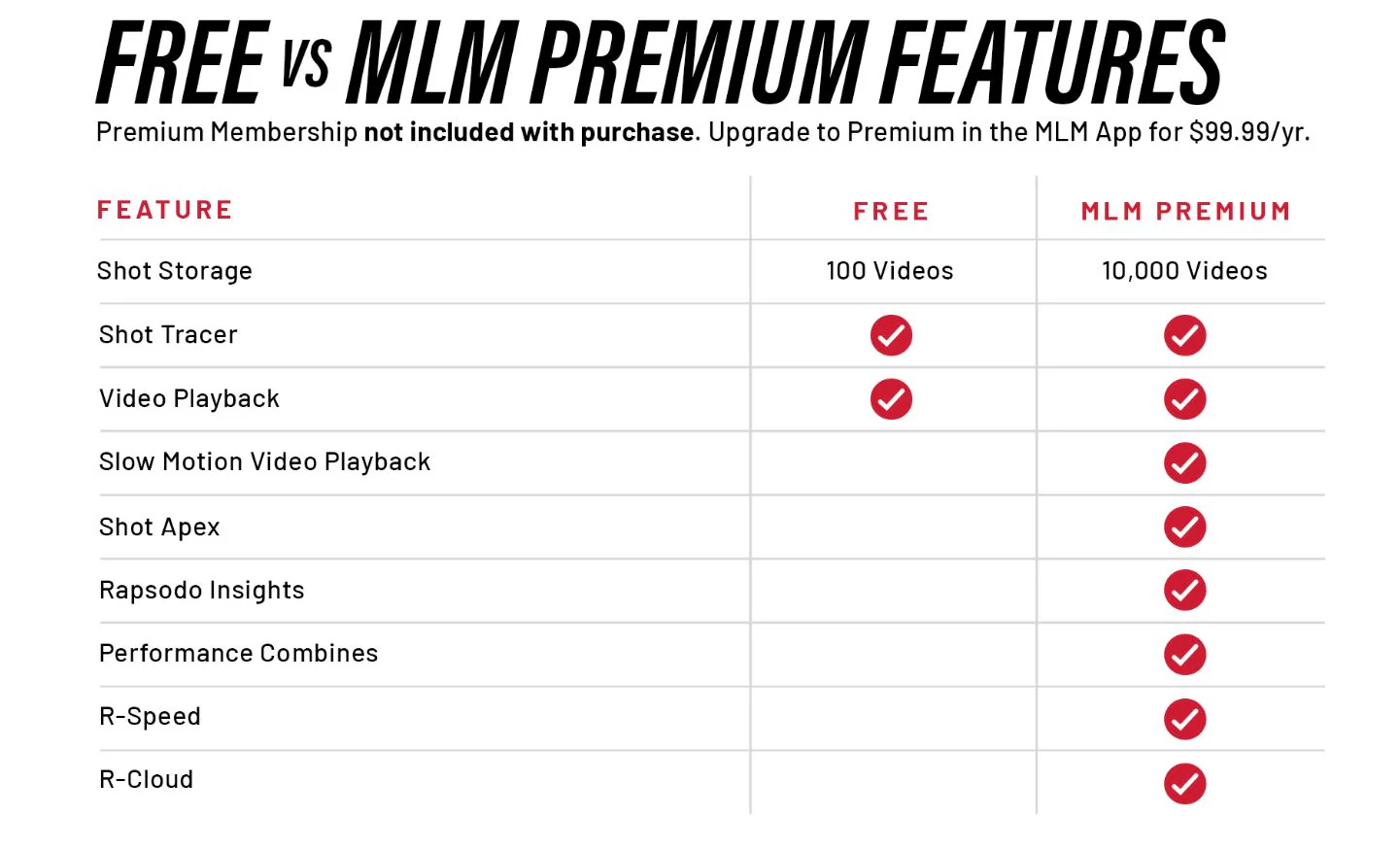 FREE VS MLM PREMIUM FEATURES

Premium Membership not included with purchase. Upgrade to Premium in the MLM App for $99.99/yr.

| FEATURE | FREE | MLM PREMIUM |
|---|---|---|
| Shot Storage | 100 Videos | 10,000 Videos |
| Shot Tracer | ✓ | ✓ |
| Video Playback | ✓ | ✓ |
| Slow Motion Video Playback | | ✓ |
| Shot Apex | | ✓ |
| Rapsodo Insights | | ✓ |
| Performance Combines | | ✓ |
| R-Speed | | ✓ |
| R-Cloud | | ✓ |